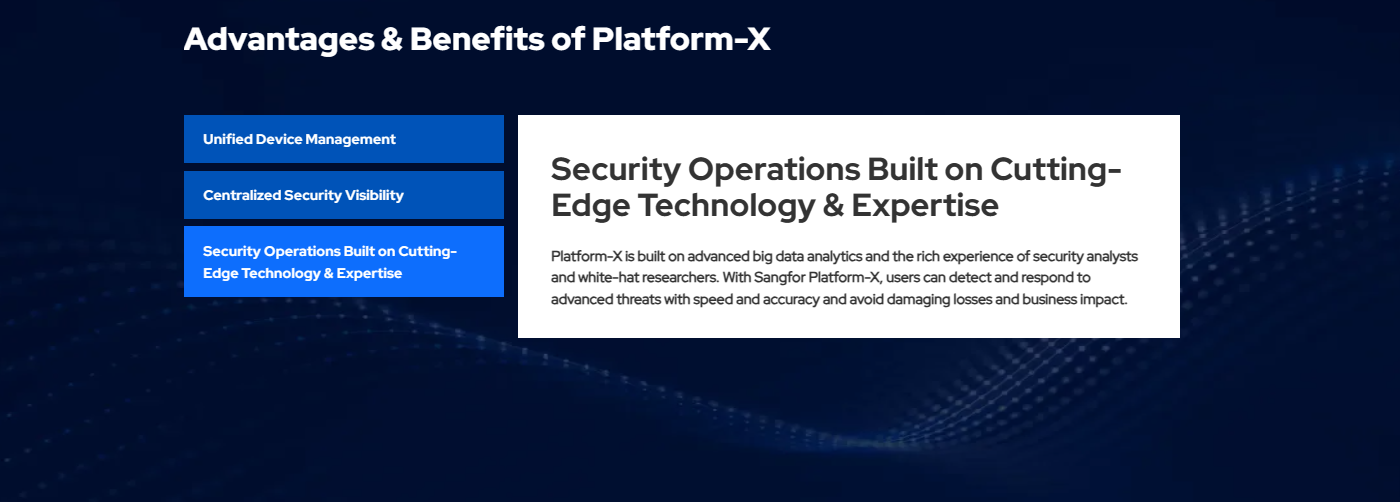 Advantages & Benefits of Platform-X

Unified Device Management

Centralized Security Visibility

Security Operations Built on Cutting-Edge Technology & Expertise

Security Operations Built on Cutting-Edge Technology & Expertise

Platform-X is built on advanced big data analytics and the rich experience of security analysts and white-hat researchers. With Sangfor Platform-X, users can detect and respond to advanced threats with speed and accuracy and avoid damaging losses and business impact.